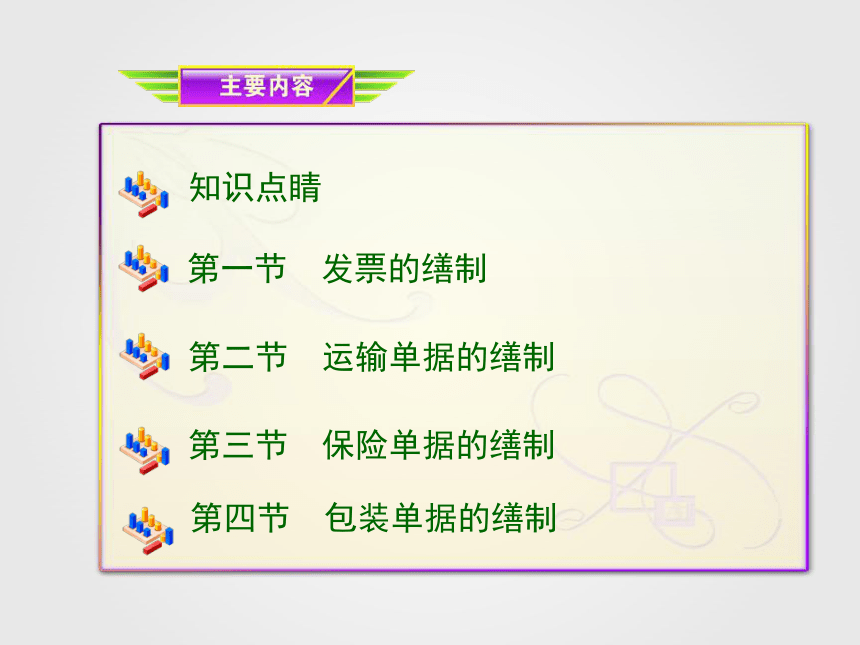 主要内容

知识点睛

第一节　发票的缮制

第二节　运输单据的缮制

第三节　保险单据的缮制

第四节　包装单据的缮制